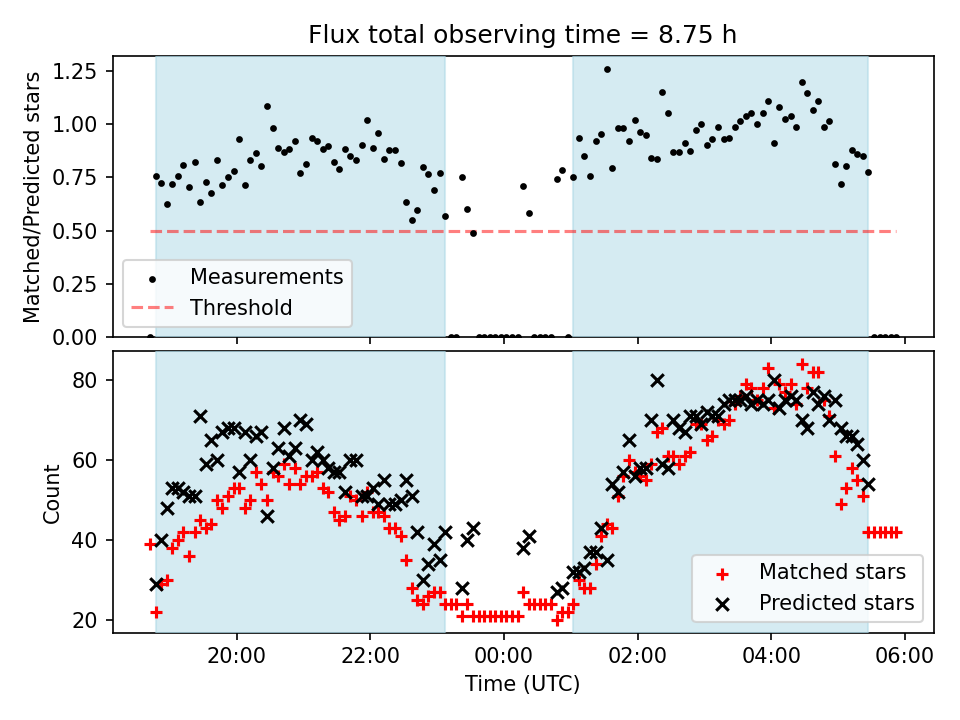 Flux total observing time = 8.75 h

Matched/Predicted stars

1.25
1.00
0.75
0.50
0.25
0.00

Measurements
Threshold

Count

80
60
40
20

Matched stars
Predicted stars

20:00
22:00
00:00
02:00
04:00
06:00

Time (UTC)